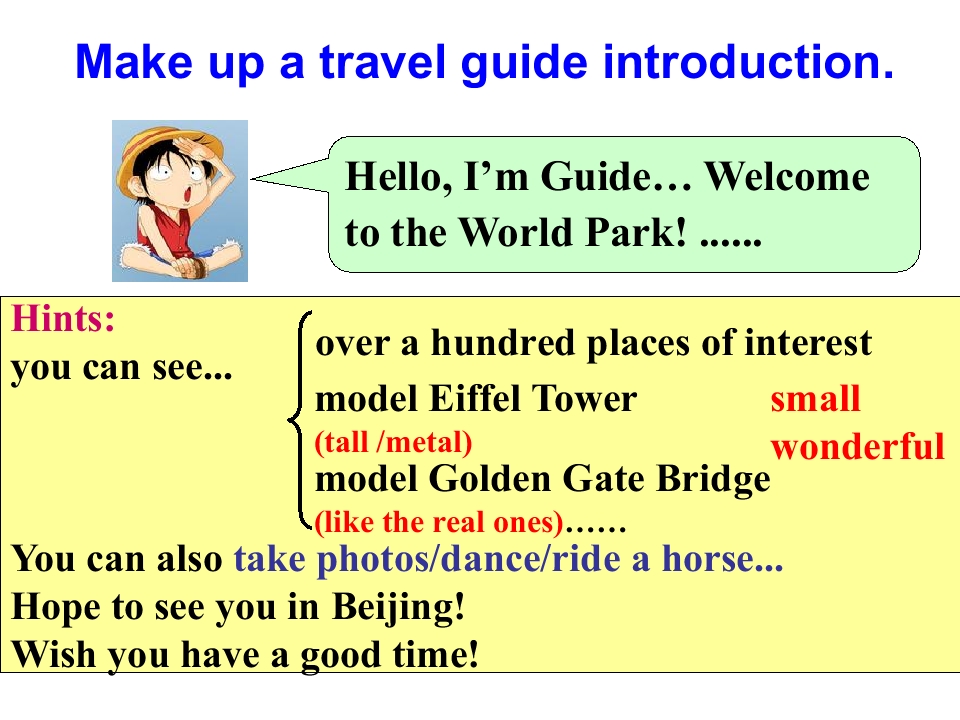 Make up a travel guide introduction.

Hello, I'm Guide… Welcome to the World Park! ......

Hints:
you can see...

over a hundred places of interest
model Eiffel Tower
(tall /metal)
model Golden Gate Bridge
(like the real ones)……

small
wonderful

You can also take photos/dance/ride a horse...
Hope to see you in Beijing!
Wish you have a good time!